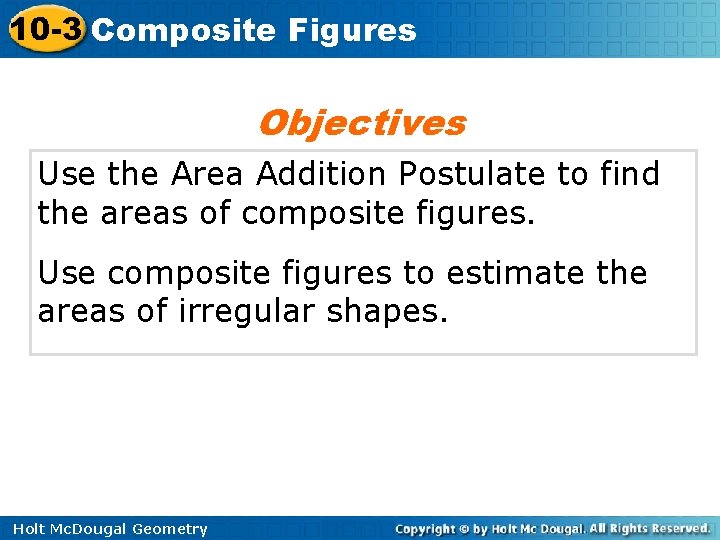 10-3 Composite Figures

Objectives

Use the Area Addition Postulate to find the areas of composite figures.

Use composite figures to estimate the areas of irregular shapes.

Holt McDougal Geometry

Copyright © by Holt Mc Dougal. All Rights Reserved.